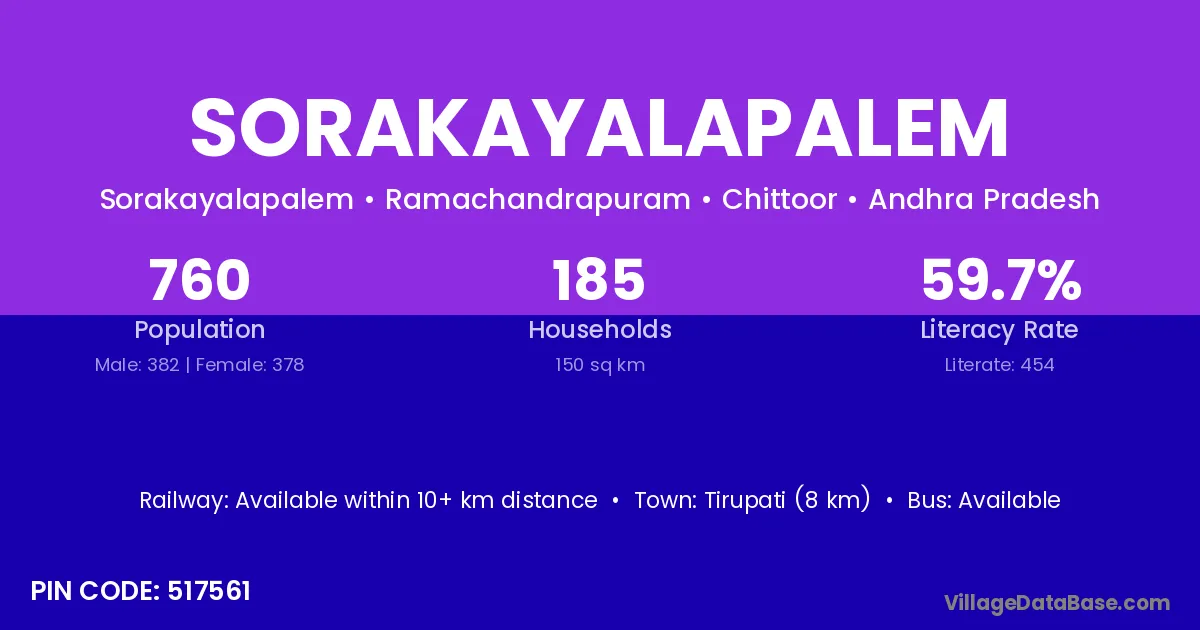 SORAKAYALAPALEM

Sorakayalapalem • Ramachandrapuram • Chittoor • Andhra Pradesh

760
Population
Male: 382 | Female: 378

185
Households
150 sq km

59.7%
Literacy Rate
Literate: 454

Railway: Available within 10+ km distance • Town: Tirupati (8 km) • Bus: Available

PIN CODE: 517561

VillageDataBase.com